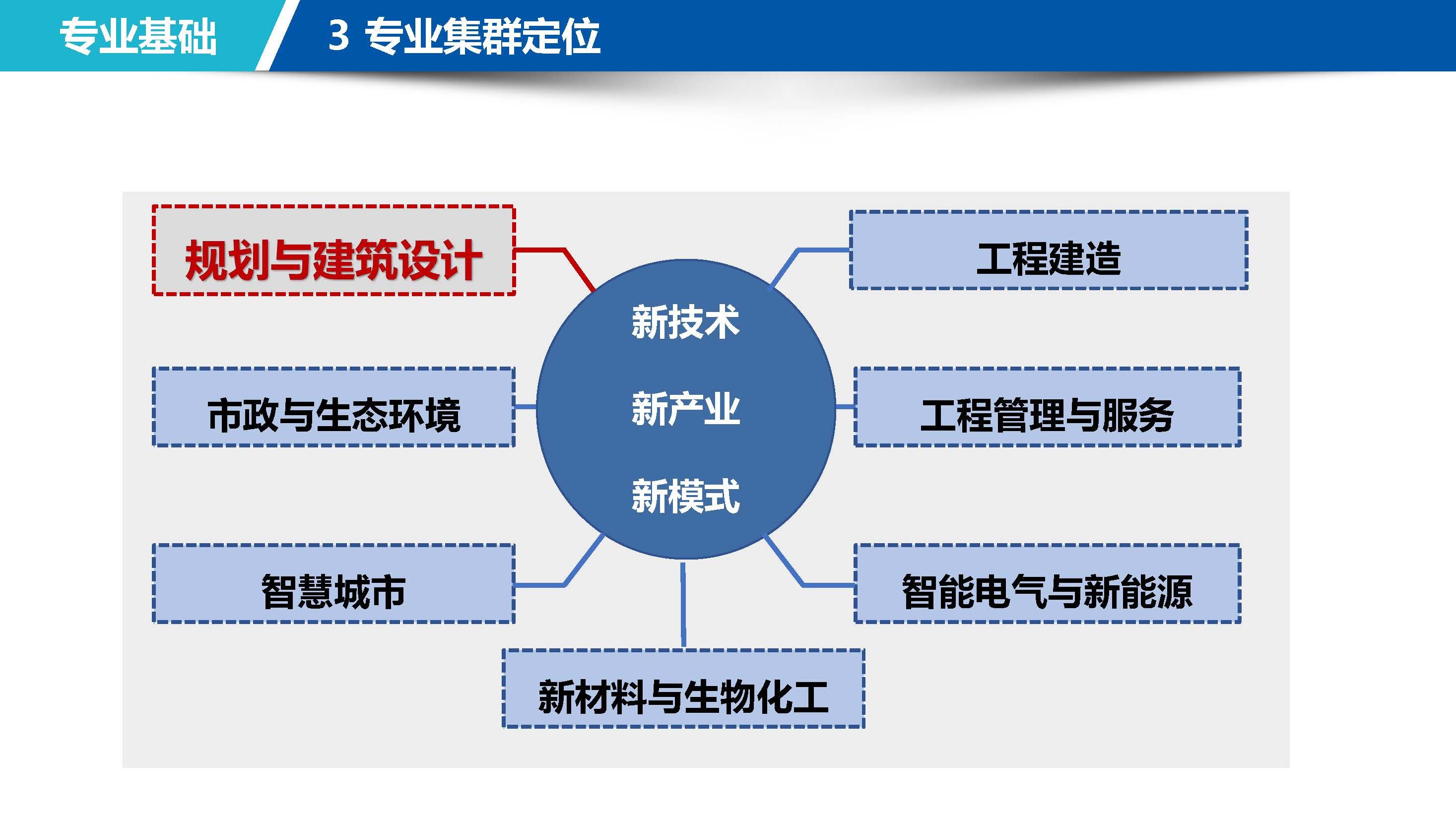 专业基础

3 专业集群定位

规划与建筑设计

工程建造

新技术

新产业

新模式

市政与生态环境

工程管理与服务

智慧城市

智能电气与新能源

新材料与生物化工